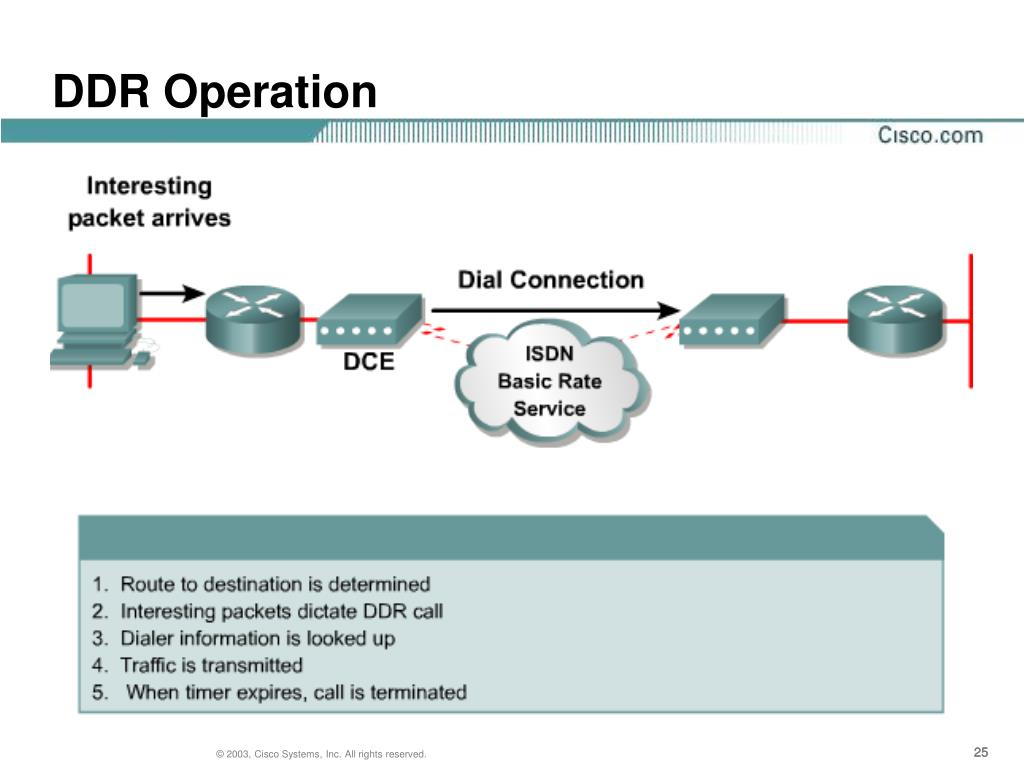 DDR Operation

Cisco.com

Interesting packet arrives

Dial Connection

DCE

ISDN Basic Rate Service

1. Route to destination is determined
2. Interesting packets dictate DDR call
3. Dialer information is looked up
4. Traffic is transmitted
5. When timer expires, call is terminated

© 2003, Cisco Systems, Inc. All rights reserved.

25